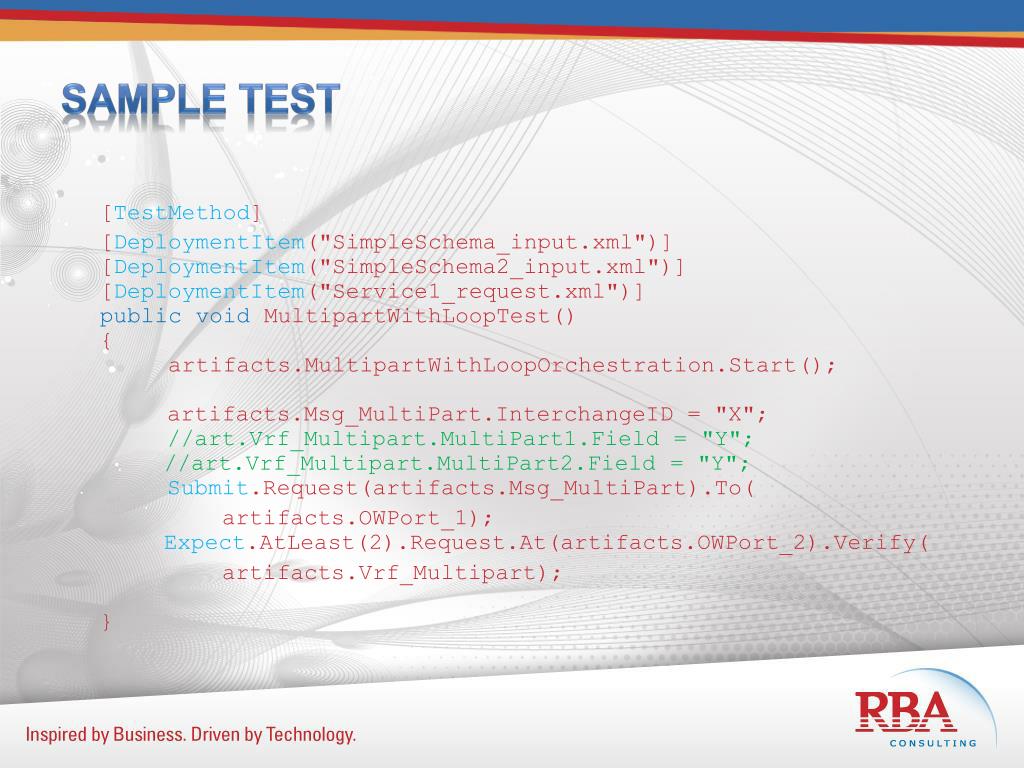 SAMPLE TEST

[TestMethod]
[DeploymentItem("SimpleSchema_input.xml")]
[DeploymentItem("SimpleSchema2_input.xml")]
[DeploymentItem("Service1_request.xml")]
public void MultipartWithLoopTest()
{
artifacts.MultipartWithLoopOrchestration.Start();

artifacts.Msg_MultiPart.InterchangeID = "X";
//art.Vrf_Multipart.MultiPart1.Field = "Y";
//art.Vrf_Multipart.MultiPart2.Field = "Y";
Submit.Request(artifacts.Msg_MultiPart).To(
artifacts.OWPort_1);
Expect.AtLeast(2).Request.At(artifacts.OWPort_2).Verify(
artifacts.Vrf_Multipart);

}

Inspired by Business. Driven by Technology.

RBA
CONSULTING